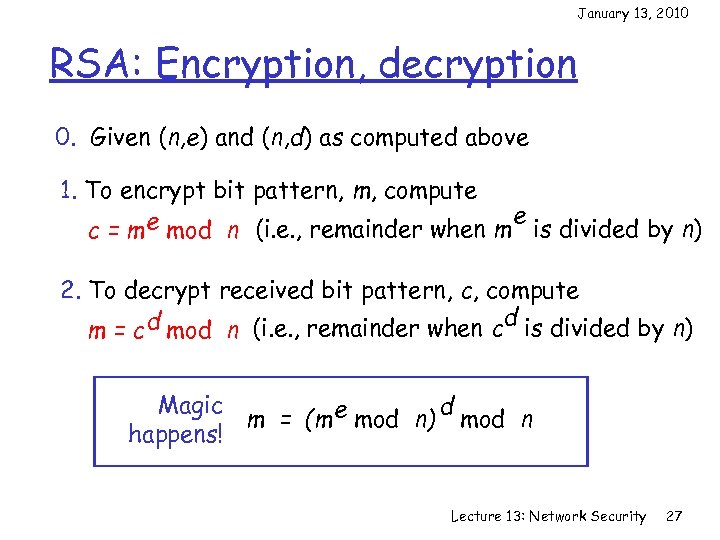 January 13, 2010

RSA: Encryption, decryption

0. Given $(n,e)$ and $(n,d)$ as computed above

1. To encrypt bit pattern, $m$, compute
$c = m^e \bmod n$ (i.e., remainder when $m^e$ is divided by $n$)

2. To decrypt received bit pattern, $c$, compute
$m = c^d \bmod n$ (i.e., remainder when $c^d$ is divided by $n$)

Magic happens! $m = (m^e \bmod n)^d \bmod n$

Lecture 13: Network Security 27